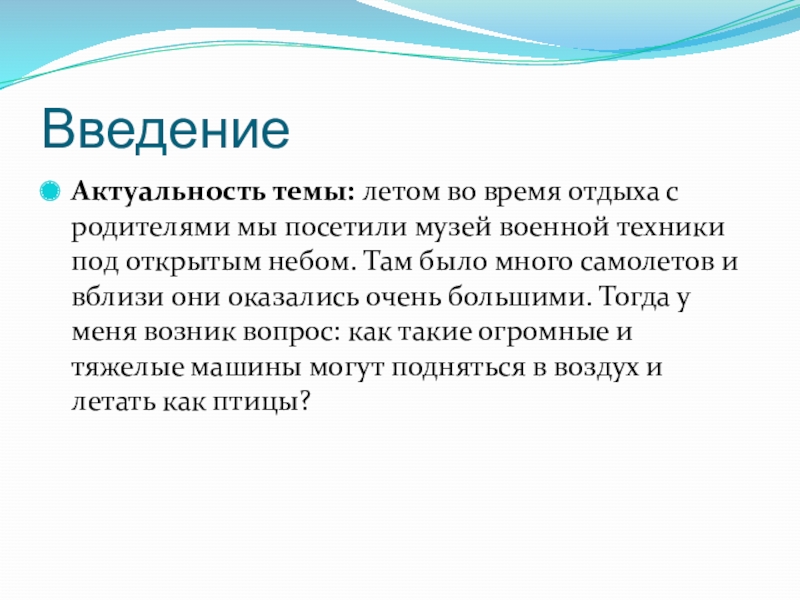 Введение

Актуальность темы: летом во время отдыха с родителями мы посетили музей военной техники под открытым небом. Там было много самолетов и вблизи они оказались очень большими. Тогда у меня возник вопрос: как такие огромные и тяжелые машины могут подняться в воздух и летать как птицы?